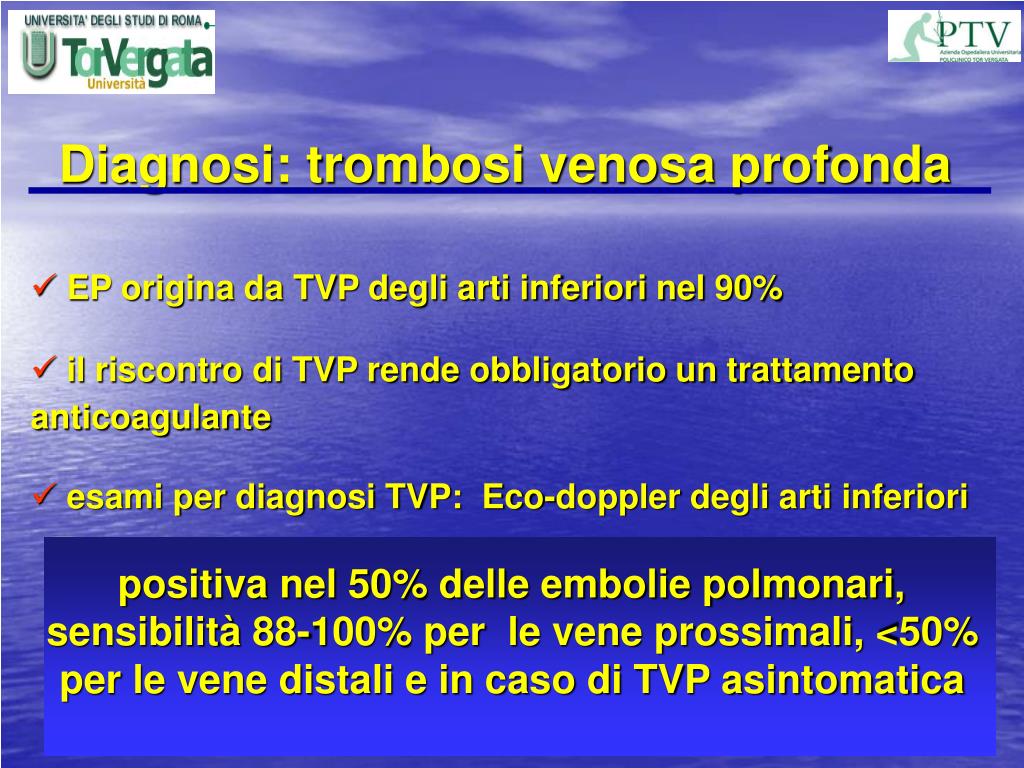 UNIVERSITA' DEGLI STUDI DI ROMA
TorVergata
Università

PTV
Azienda Ospedaliera Universitaria
POLICLINICO TOR VERGATA

Diagnosi: trombosi venosa profonda

✓ EP origina da TVP degli arti inferiori nel 90%

✓ il riscontro di TVP rende obbligatorio un trattamento anticoagulante

✓ esami per diagnosi TVP: Eco-doppler degli arti inferiori

positiva nel 50% delle embolie polmonari, sensibilità 88-100% per le vene prossimali, <50% per le vene distali e in caso di TVP asintomatica